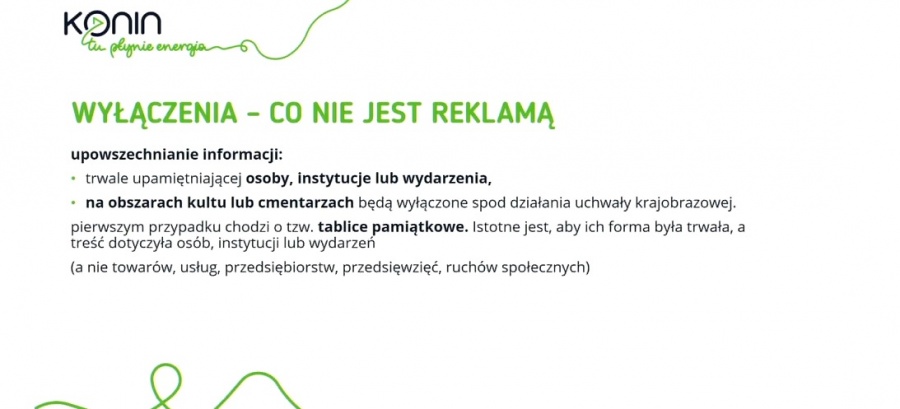 KONIN
tu płynie energia

WYŁĄCZENIA – CO NIE JEST REKLAMĄ

upowszechnianie informacji:

• trwale upamiętniającej osoby, instytucje lub wydarzenia,
• na obszarach kultu lub cmentarzach będą wyłączone spod działania uchwały krajobrazowej.

pierwszym przypadku chodzi o tzw. tablice pamiątkowe. Istotne jest, aby ich forma była trwała, a treść dotyczyła osób, instytucji lub wydarzeń

(a nie towarów, usług, przedsiębiorstw, przedsięwzięć, ruchów społecznych)